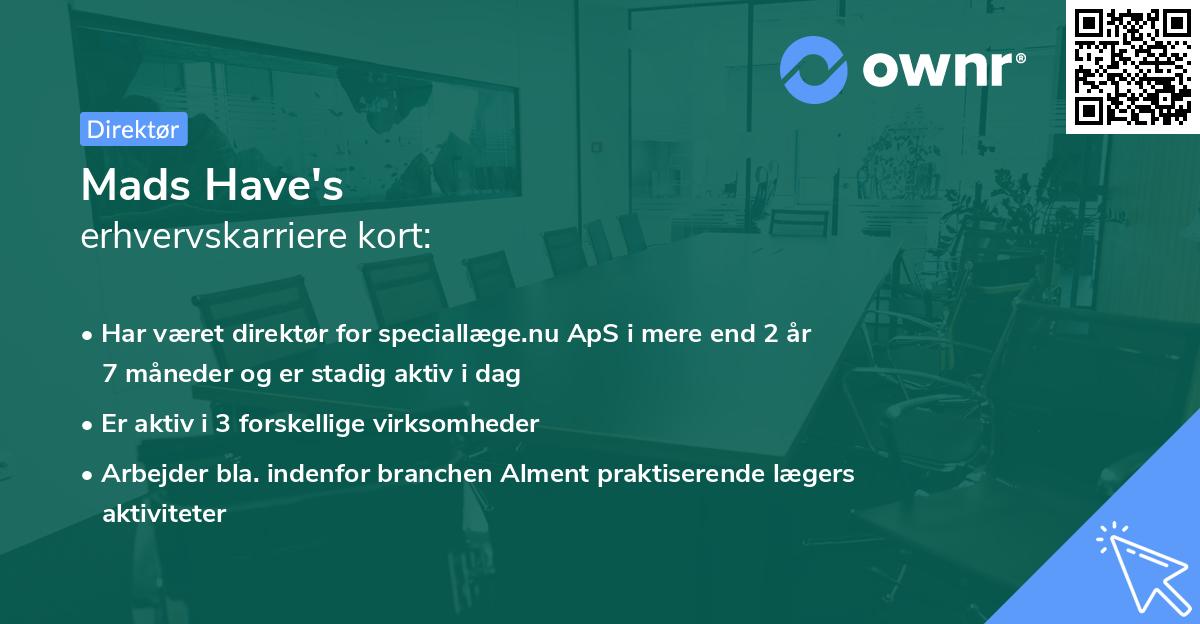 ownr®

Direktør

Mads Have's
erhvervskarriere kort:

• Har været direktør for speciallæge.nu ApS i mere end 2 år 7 måneder og er stadig aktiv i dag
• Er aktiv i 3 forskellige virksomheder
• Arbejder bla. indenfor branchen Alment praktiserende lægers aktiviteter